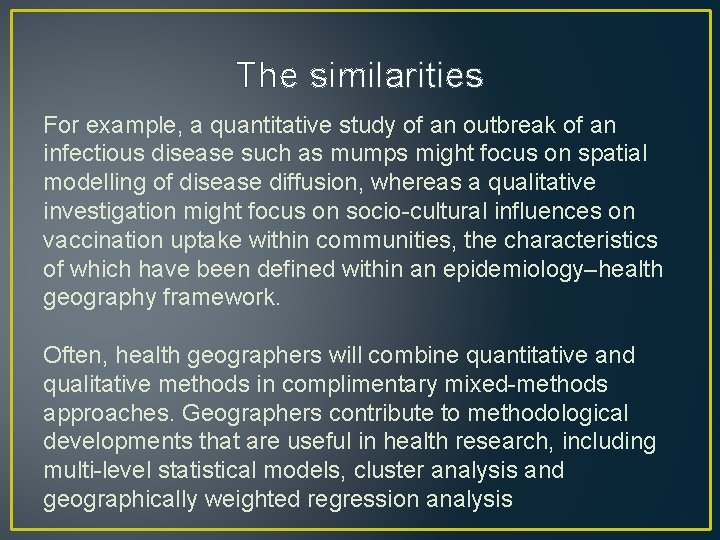 The similarities

For example, a quantitative study of an outbreak of an infectious disease such as mumps might focus on spatial modelling of disease diffusion, whereas a qualitative investigation might focus on socio-cultural influences on vaccination uptake within communities, the characteristics of which have been defined within an epidemiology–health geography framework.

Often, health geographers will combine quantitative and qualitative methods in complimentary mixed-methods approaches. Geographers contribute to methodological developments that are useful in health research, including multi-level statistical models, cluster analysis and geographically weighted regression analysis